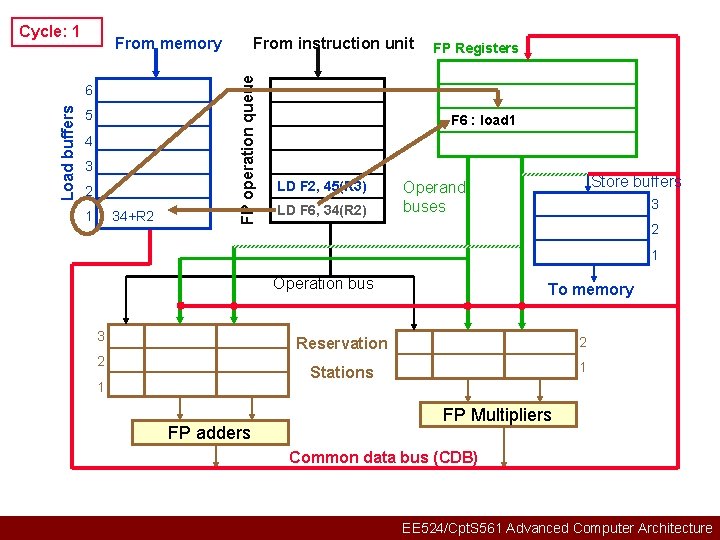 Cycle: 1

From memory

From instruction unit

FP Registers

Load buffers

6
5
4
3
2
1 34+R2

FP operation queue

LD F2, 45(R3)
LD F6, 34(R2)

F6 : load1

Operand buses

Store buffers
3
2
1

To memory

Operation bus

3
2
1

Reservation Stations

2
1

FP adders

FP Multipliers

Common data bus (CDB)

EE524/CptS561 Advanced Computer Architecture